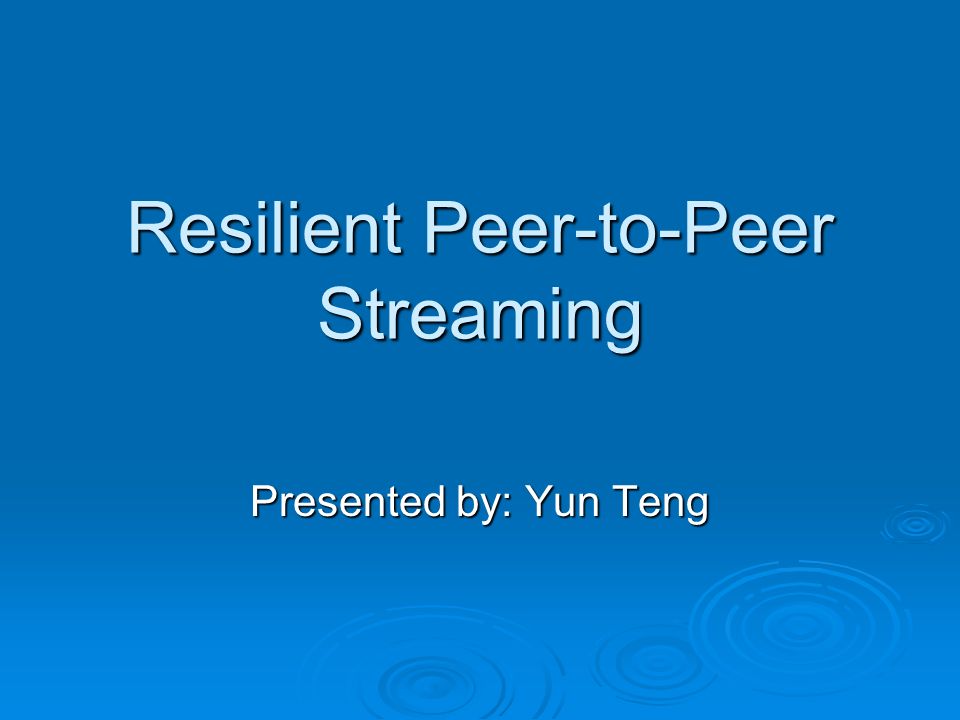 Resilient Peer-to-Peer Streaming

Presented by: Yun Teng